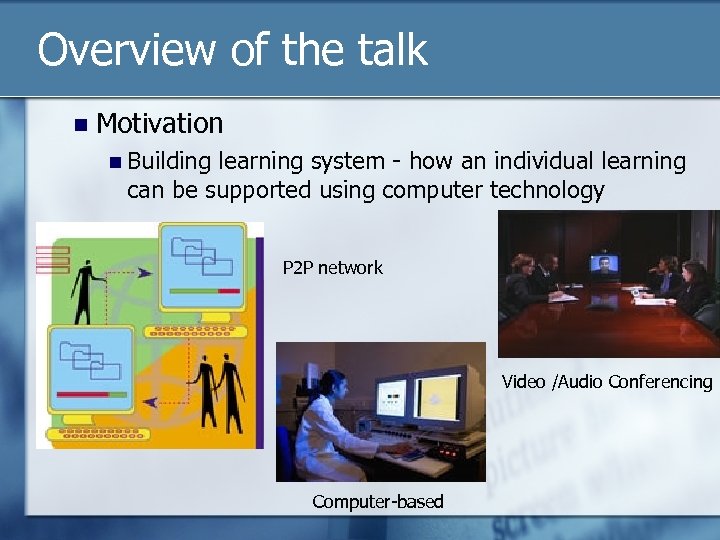 Overview of the talk

Motivation

Building learning system - how an individual learning can be supported using computer technology

P2P network

Video /Audio Conferencing

Computer-based